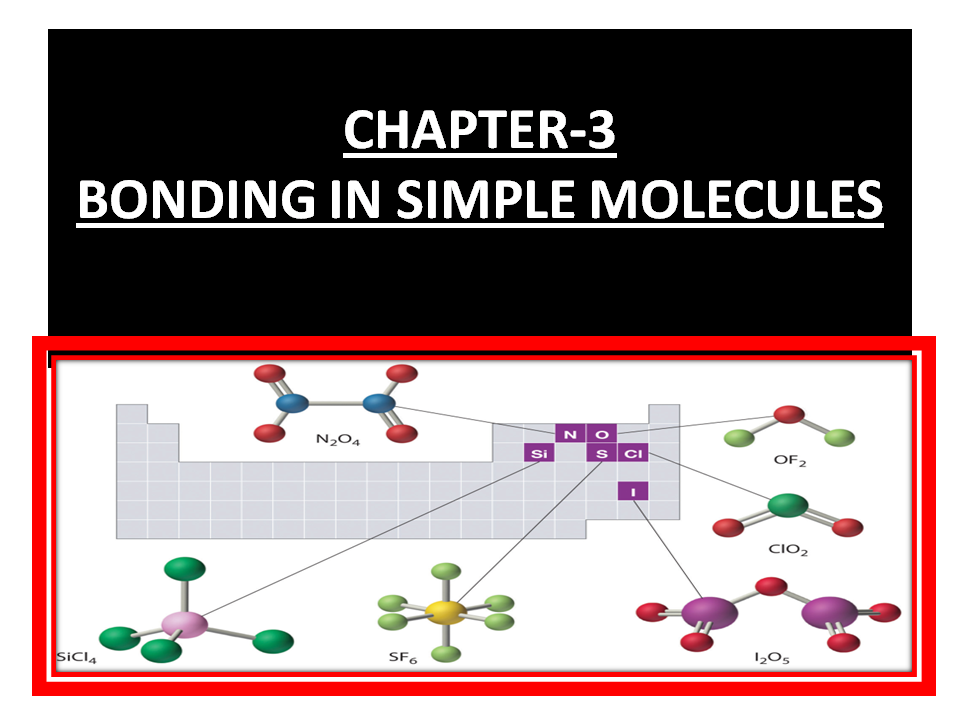 CHAPTER-3
BONDING IN SIMPLE MOLECULES

$N_2O_4$

N O

Si S Cl

I

$OF_2$

$ClO_2$

$SiCl_4$

$SF_6$

$I_2O_5$